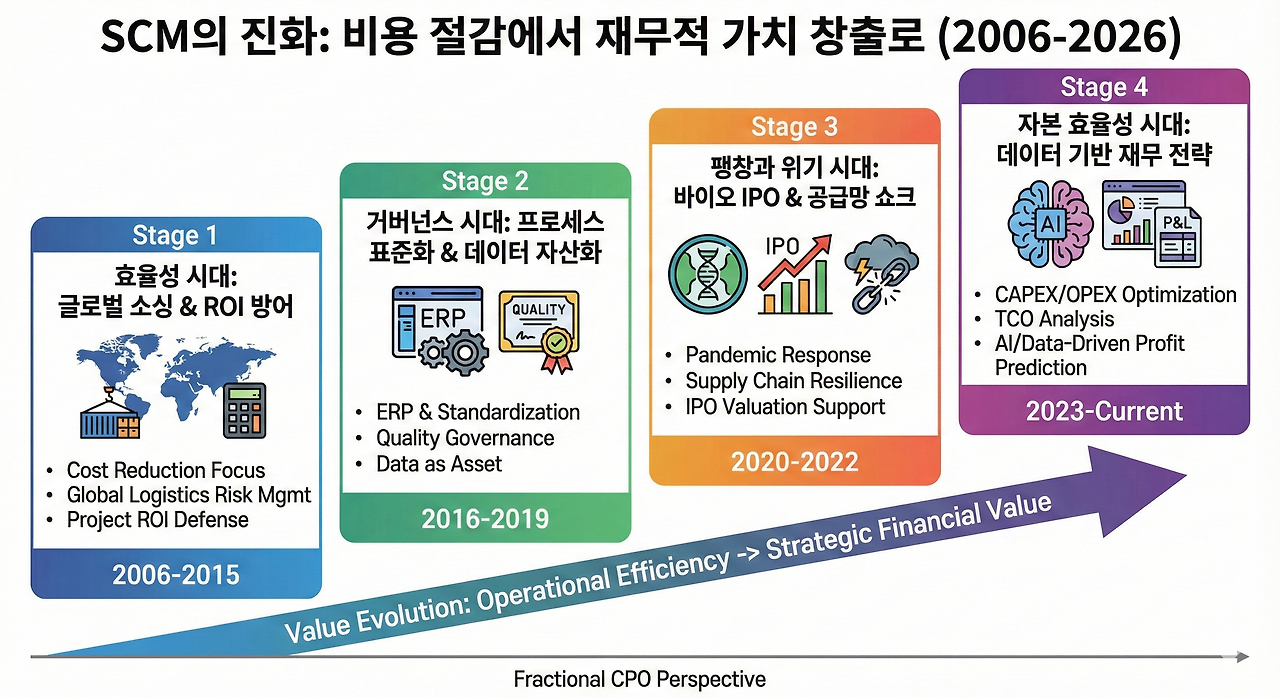 SCM의 진화: 비용 절감에서 재무적 가치 창출로 (2006-2026)

Stage 1

효율성 시대: 글로벌 소싱 & ROI 방어

• Cost Reduction Focus
• Global Logistics Risk Mgmt
• Project ROI Defense

2006-2015

Stage 2

거버넌스 시대: 프로세스 표준화 & 데이터 자산화

ERP

QUALITY

• ERP & Standardization
• Quality Governance
• Data as Asset

2016-2019

Stage 3

팽창과 위기 시대: 바이오 IPO & 공급망 쇼크

IPO

• Pandemic Response
• Supply Chain Resilience
• IPO Valuation Support

2020-2022

Stage 4

자본 효율성 시대: 데이터 기반 재무 전략

AI

P&L

• CAPEX/OPEX Optimization
• TCO Analysis
• AI/Data-Driven Profit Prediction

2023-Current

Value Evolution: Operational Efficiency -> Strategic Financial Value

Fractional CPO Perspective